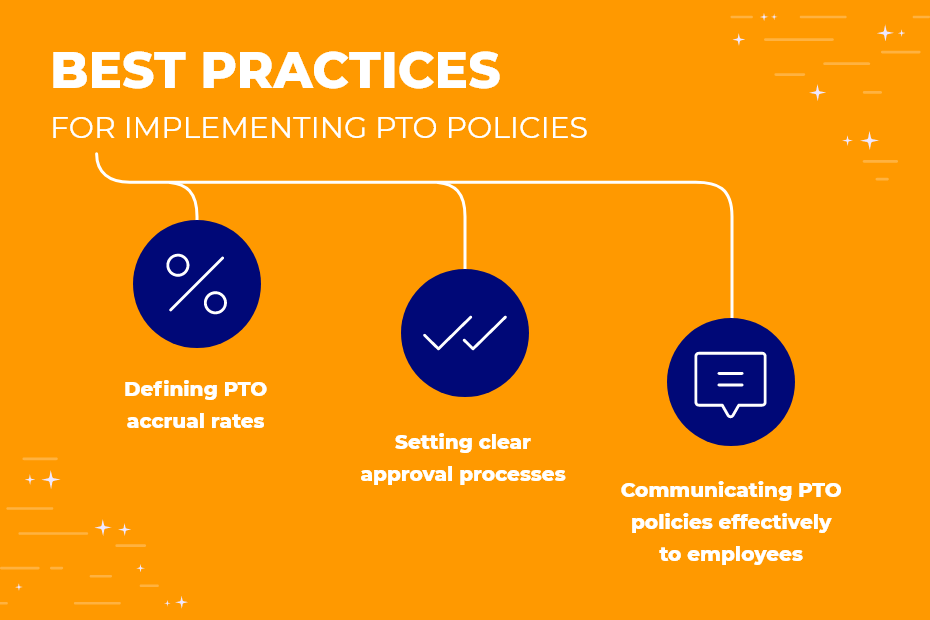 BEST PRACTICES
FOR IMPLEMENTING PTO POLICIES

Defining PTO accrual rates

Setting clear approval processes

Communicating PTO policies effectively to employees